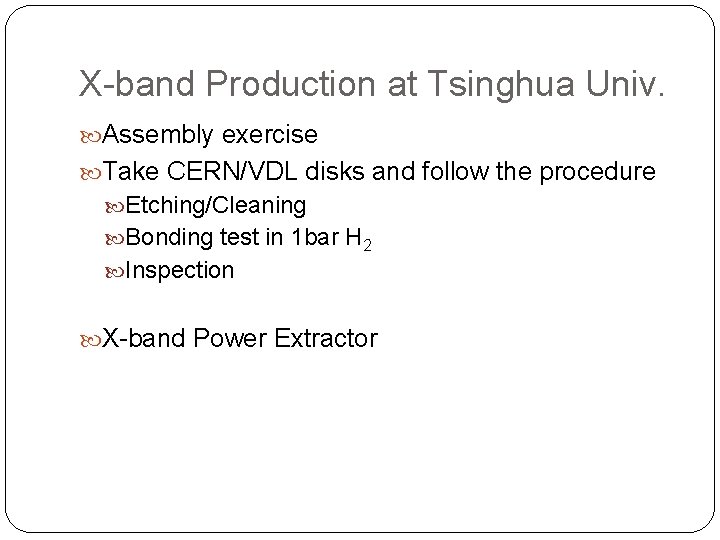 X-band Production at Tsinghua Univ.

Assembly exercise

Take CERN/VDL disks and follow the procedure

Etching/Cleaning

Bonding test in 1bar $H_2$

Inspection

X-band Power Extractor